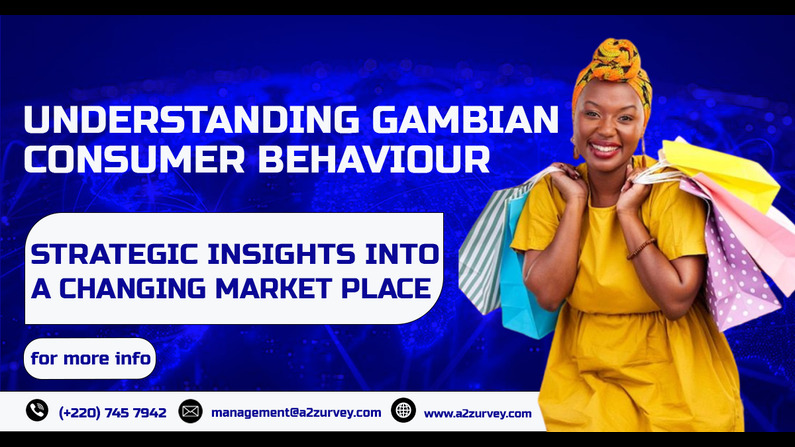 UNDERSTANDING GAMBIAN CONSUMER BEHAVIOUR

STRATEGIC INSIGHTS INTO A CHANGING MARKET PLACE

for more info

(+220) 745 7942 management@a2zurvey.com www.a2zurvey.com